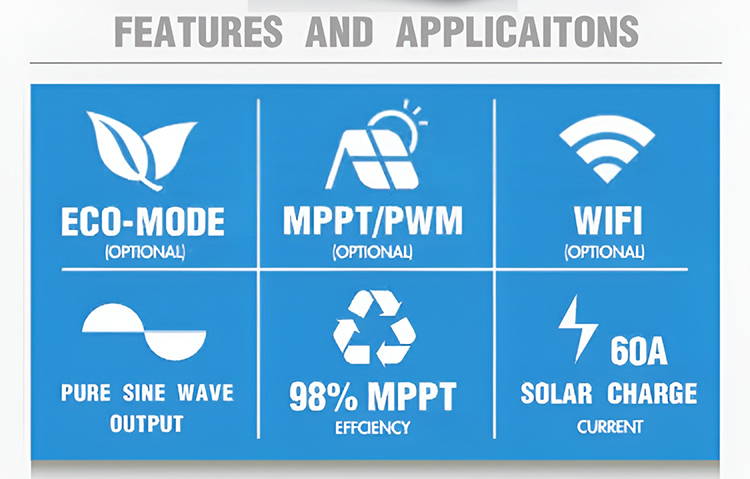 FEATURES AND APPLICAITONS

ECO-MODE
(OPTIONAL)

MPPT/PWM
(OPTIONAL)

WIFI
(OPTIONAL)

PURE SINE WAVE OUTPUT

98% MPPT
EFFCIENCY

60A
SOLAR CHARGE
CURRENT